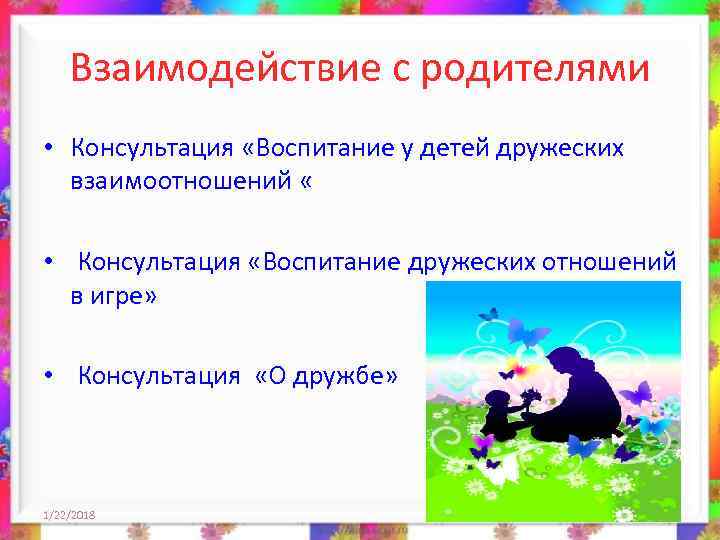 Взаимодействие с родителями

• Консультация «Воспитание у детей дружеских взаимоотношений «

• Консультация «Воспитание дружеских отношений в игре»

• Консультация «О дружбе»

1/22/2018